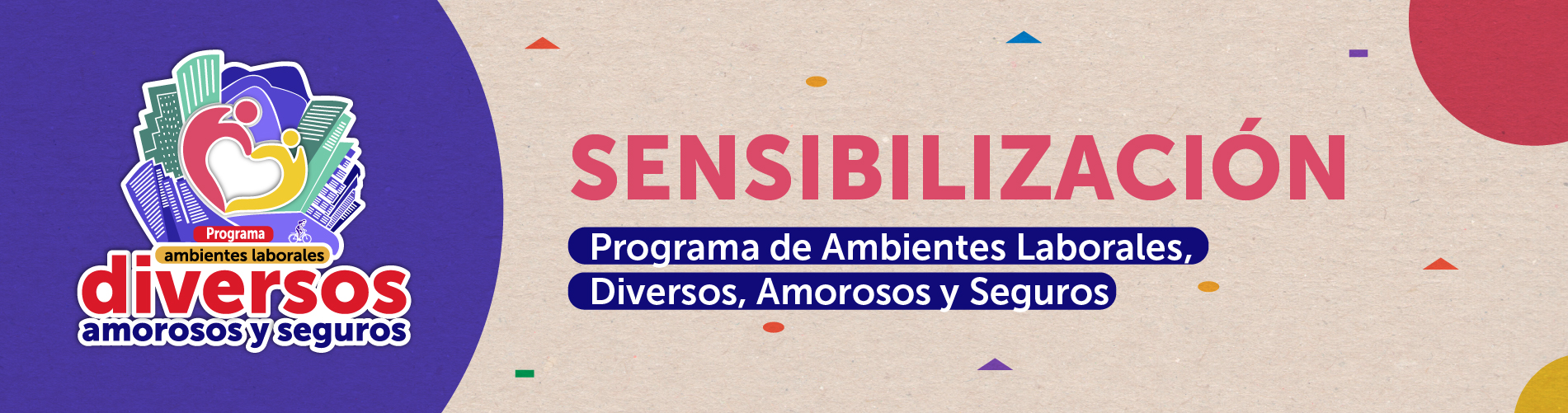 Programa
ambientes laborales
diversos
amorosos y seguros

SENSIBILIZACIÓN

Programa de Ambientes Laborales, Diversos, Amorosos y Seguros